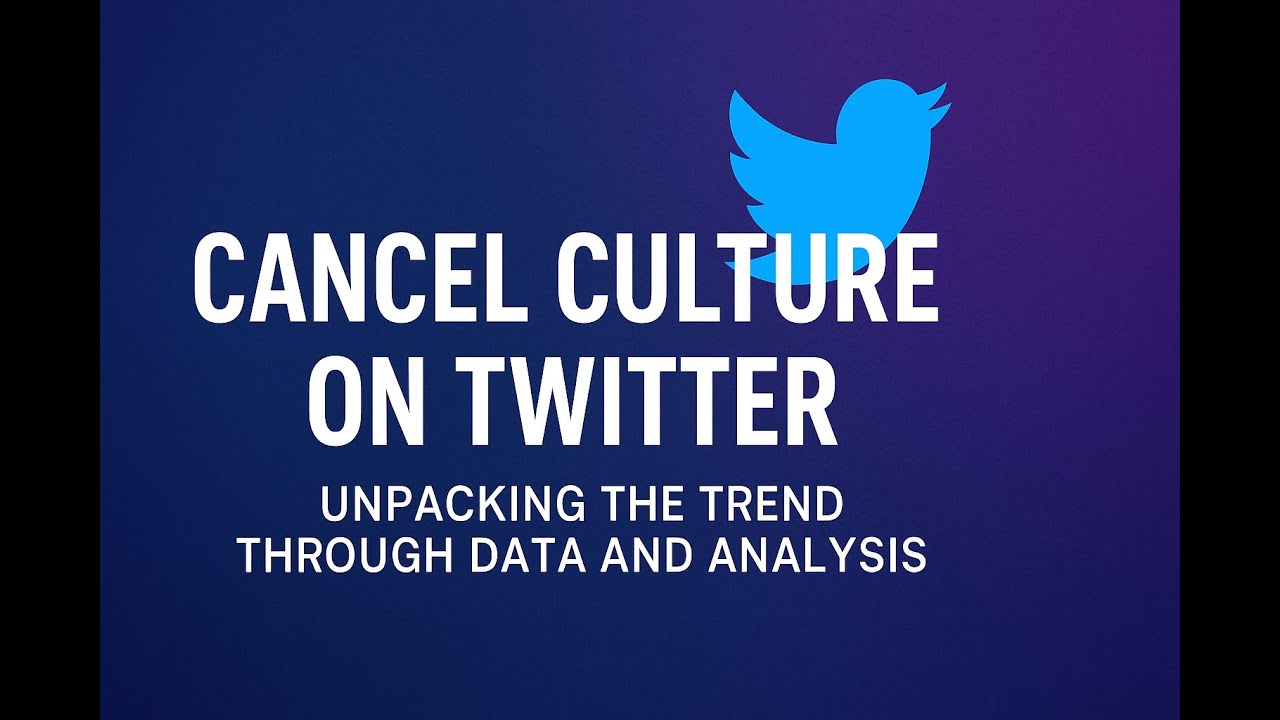 CANCEL CULTURE ON TWITTER

UNPACKING THE TREND THROUGH DATA AND ANALYSIS